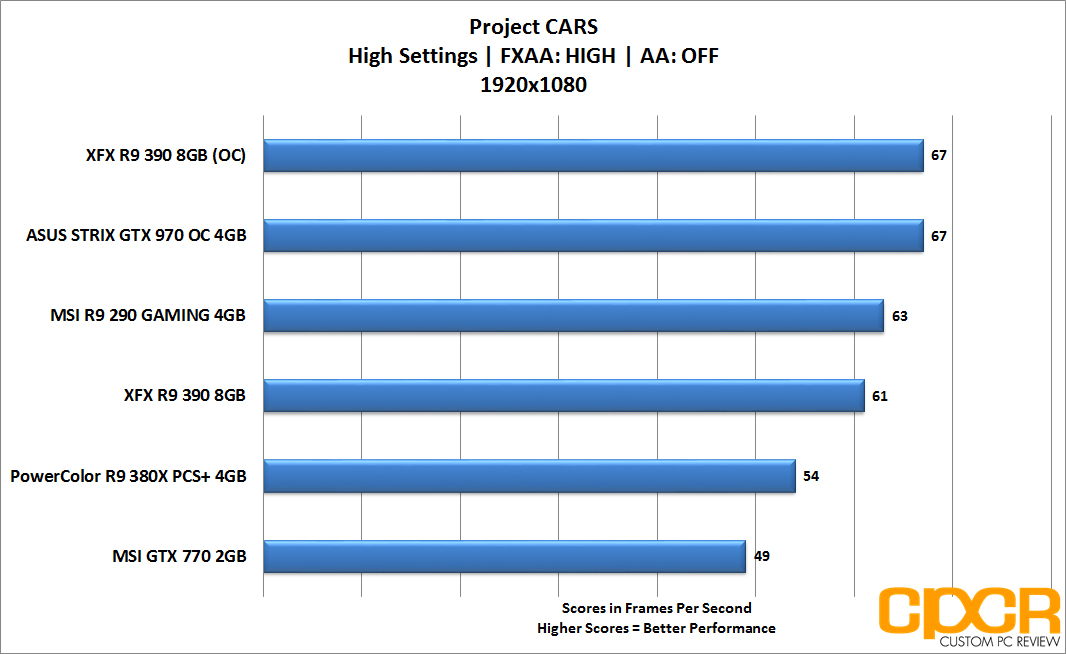 Project CARS
High Settings | FXAA: HIGH | AA: OFF
1920x1080

XFX R9 390 8GB (OC) 67
ASUS STRIX GTX 970 OC 4GB 67
MSI R9 290 GAMING 4GB 63
XFX R9 390 8GB 61
PowerColor R9 380X PCS+ 4GB 54
MSI GTX 770 2GB 49

Scores in Frames Per Second
Higher Scores = Better Performance

CPCR
CUSTOM PC REVIEW